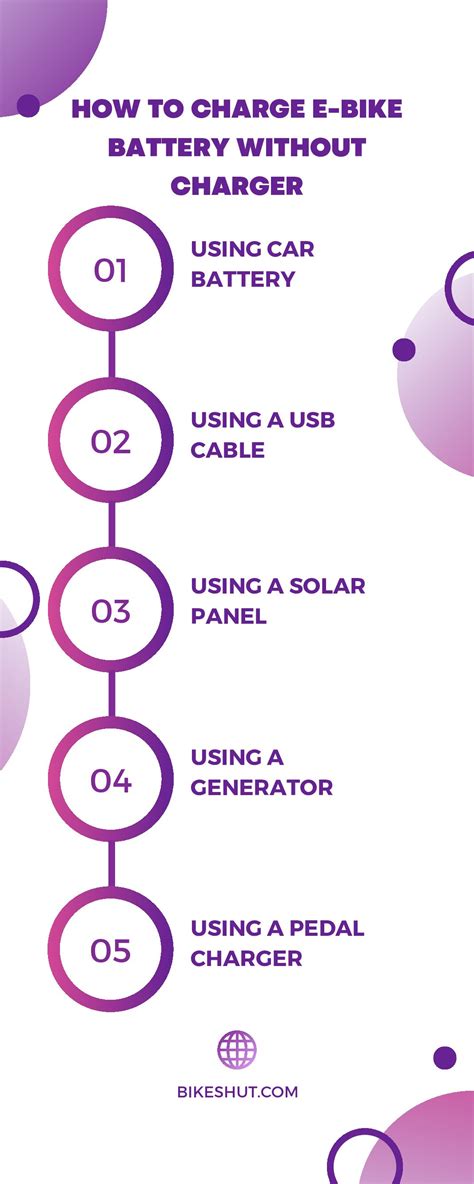 HOW TO CHARGE E-BIKE BATTERY WITHOUT CHARGER

01

USING CAR BATTERY

02

USING A USB CABLE

03

USING A SOLAR PANEL

04

USING A GENERATOR

05

USING A PEDAL CHARGER

BIKESHUT.COM